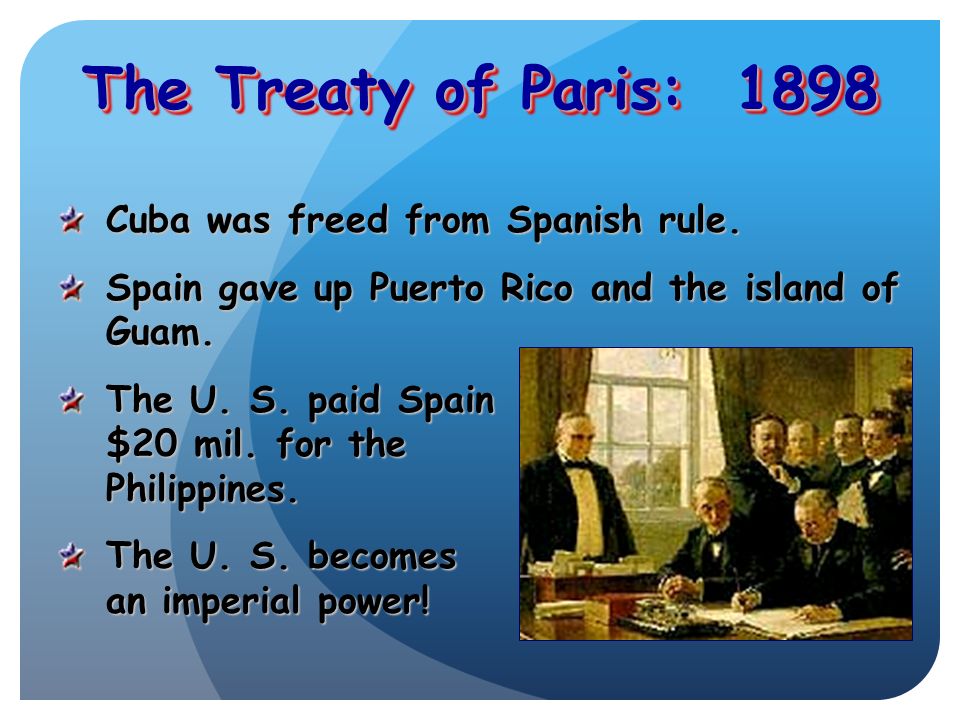 The Treaty of Paris: 1898

Cuba was freed from Spanish rule.

Spain gave up Puerto Rico and the island of Guam.

The U. S. paid Spain \$20 mil. for the Philippines.

The U. S. becomes an imperial power!